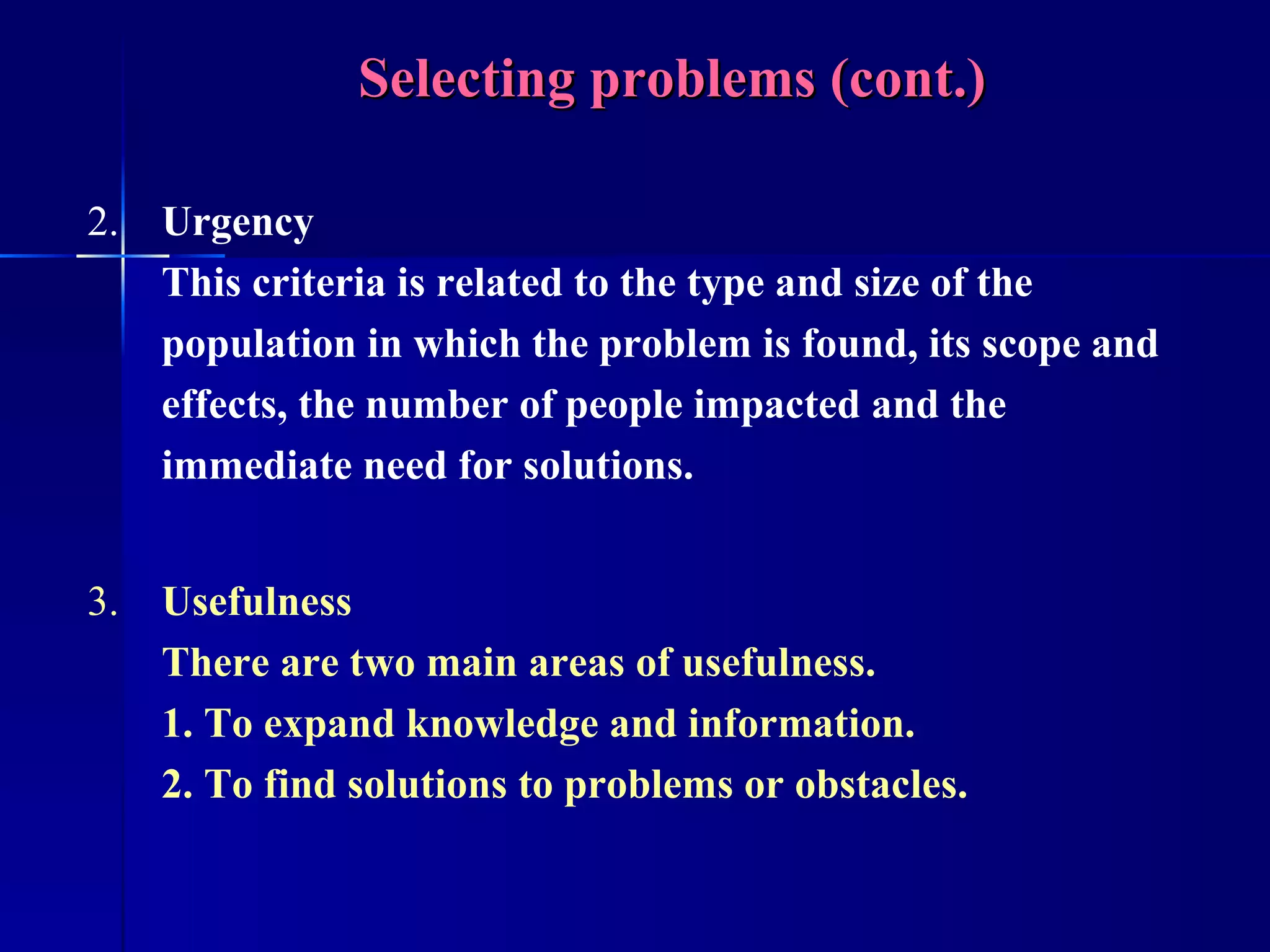 Selecting problems (cont.)

2. Urgency
This criteria is related to the type and size of the population in which the problem is found, its scope and effects, the number of people impacted and the immediate need for solutions.

3. Usefulness
There are two main areas of usefulness.
1. To expand knowledge and information.
2. To find solutions to problems or obstacles.